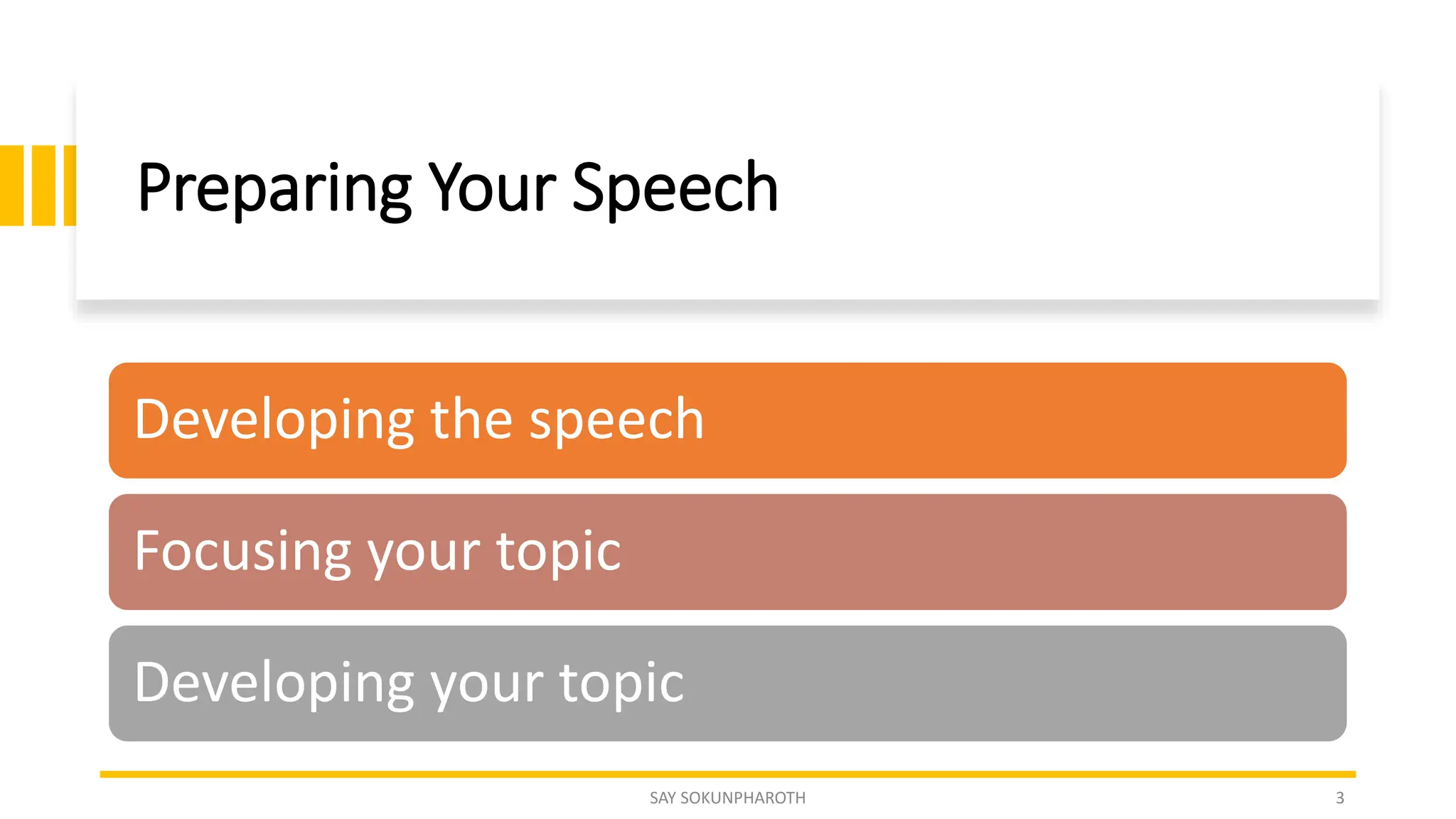 Preparing Your Speech

Developing the speech

Focusing your topic

Developing your topic

SAY SOKUNPHAROTH

3